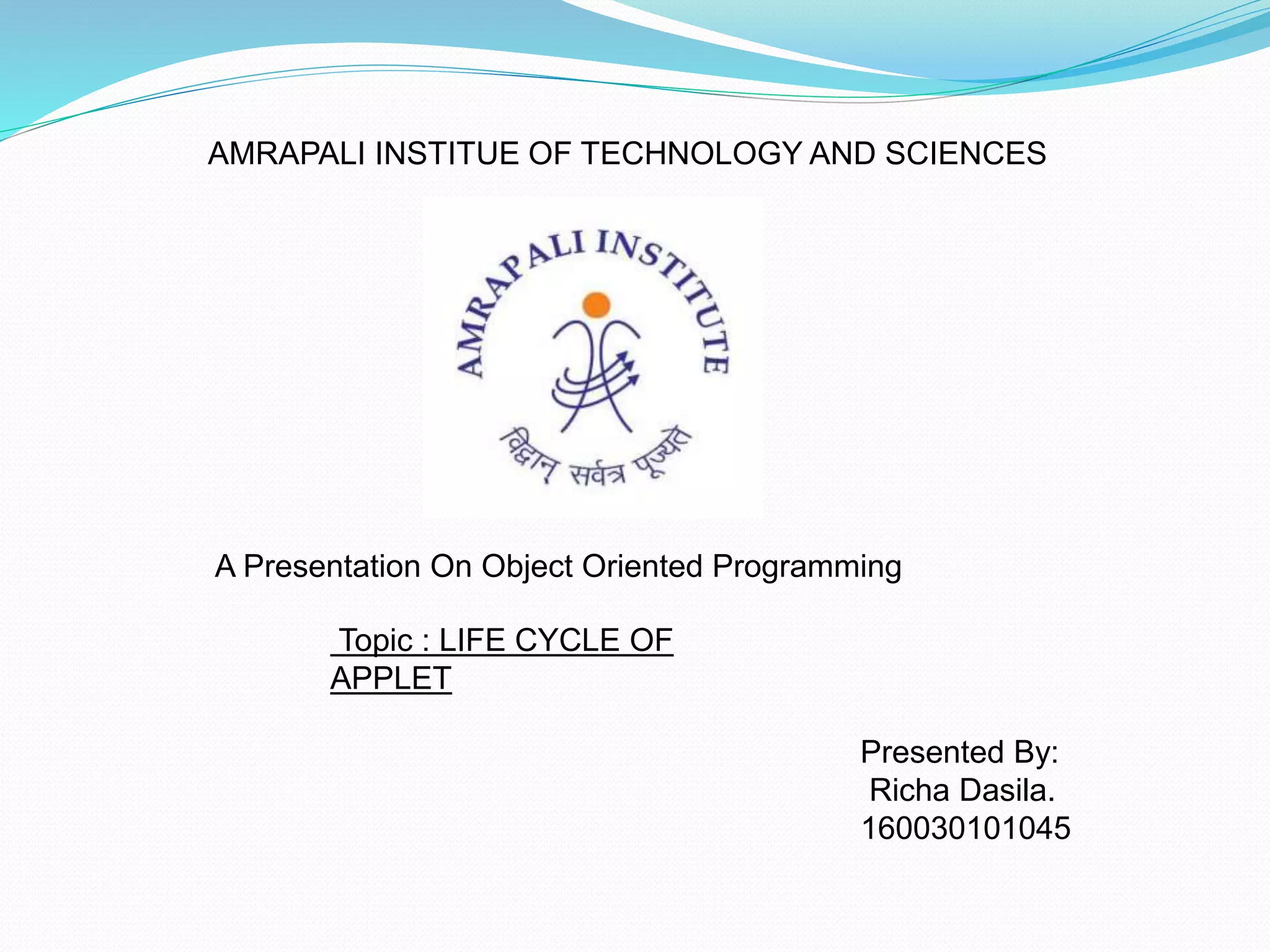 AMRAPALI INSTITUE OF TECHNOLOGY AND SCIENCES

AMRAPALI INSTITUTE

विद्वान् सर्वत्र पूज्यते

A Presentation On Object Oriented Programming

Topic : LIFE CYCLE OF APPLET

Presented By:
Richa Dasila.
160030101045